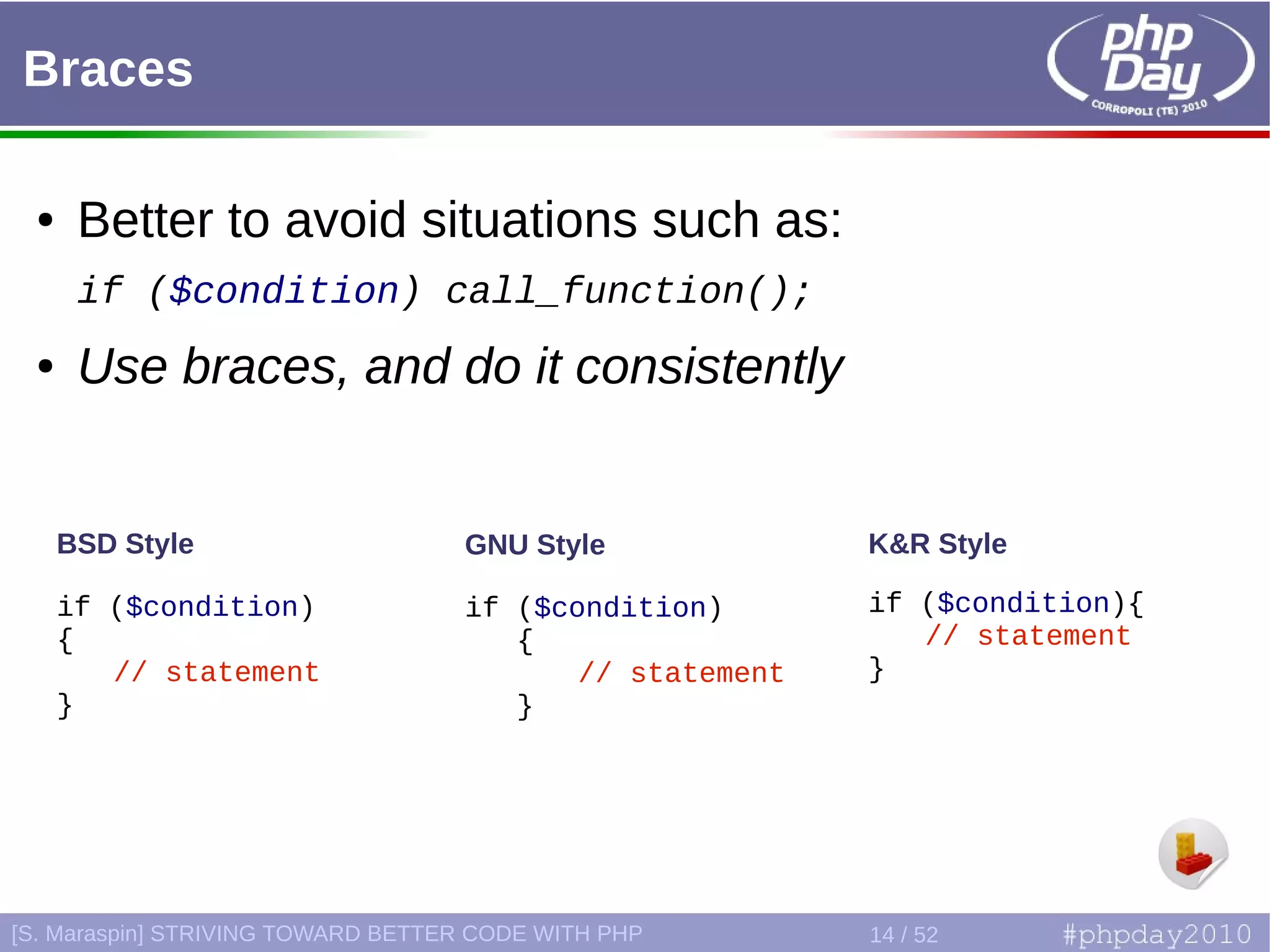 Braces

php Day CORROPOLI (TE) 2010

• Better to avoid situations such as:

if ($condition) call_function();

• Use braces, and do it consistently

BSD Style

if ($condition)
{
    // statement
}

GNU Style

if ($condition)
  {
      // statement
  }

K&R Style

if ($condition){
    // statement
}

[S. Maraspin] STRIVING TOWARD BETTER CODE WITH PHP 14 / 52 #phpday2010